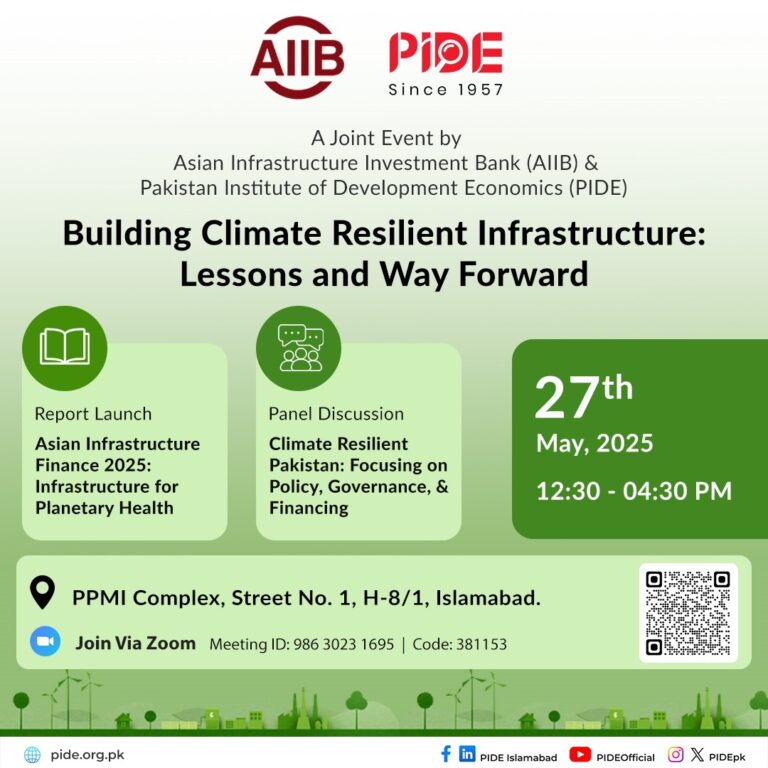 AIIB PIDE
Since 1957

A Joint Event by
Asian Infrastructure Investment Bank (AIIB) &
Pakistan Institute of Development Economics (PIDE)

Building Climate Resilient Infrastructure: Lessons and Way Forward

Report Launch
Asian Infrastructure Finance 2025: Infrastructure for Planetary Health

Panel Discussion
Climate Resilient Pakistan: Focusing on Policy, Governance, & Financing

27th
May, 2025
12:30 - 04:30 PM

PPMI Complex, Street No. 1, H-8/1, Islamabad.

Join Via Zoom Meeting ID: 986 3023 1695 | Code: 381153

pide.org.pk
PIDE Islamabad PIDEOfficial PIDEpk